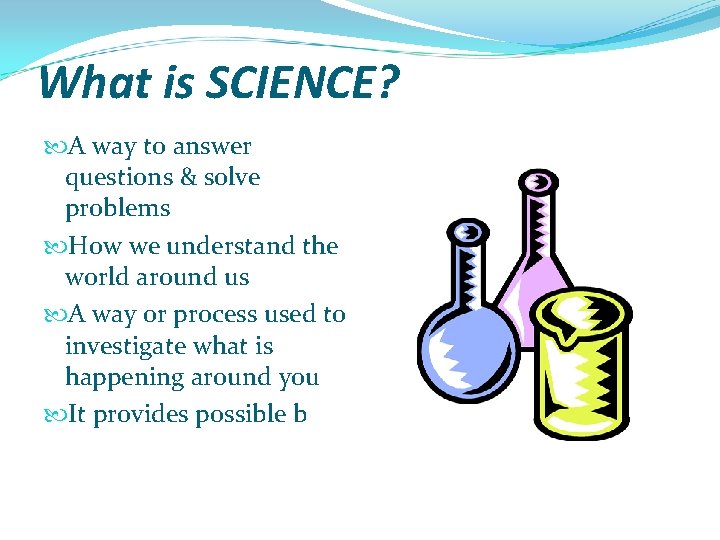 What is SCIENCE?

A way to answer questions & solve problems

How we understand the world around us

A way or process used to investigate what is happening around you

It provides possible b